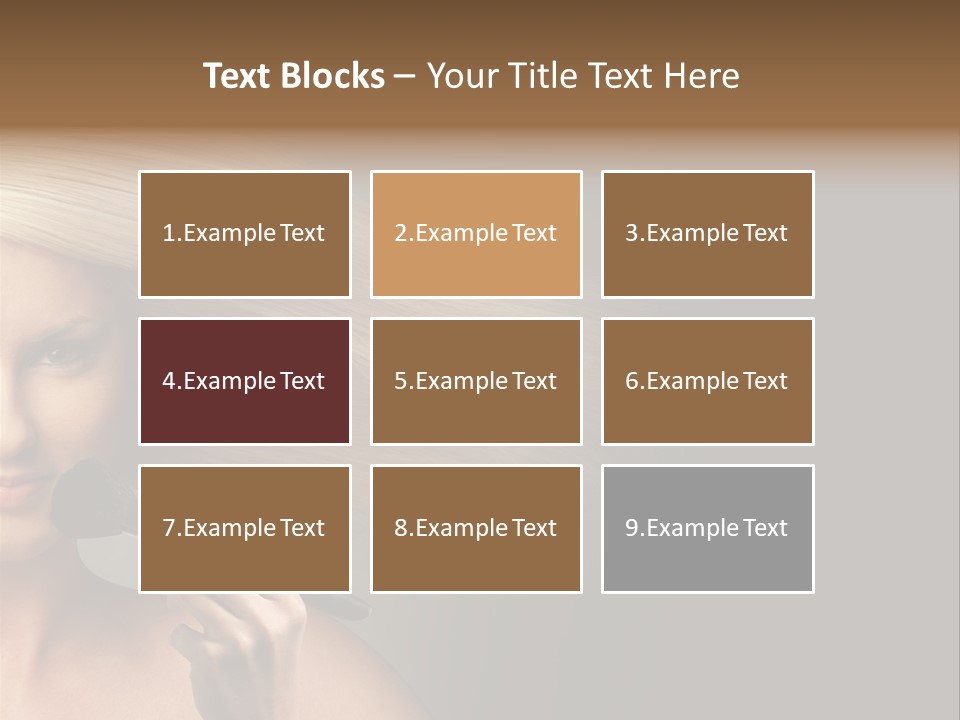 Text Blocks – Your Title Text Here

1.Example Text

2.Example Text

3.Example Text

4.Example Text

5.Example Text

6.Example Text

7.Example Text

8.Example Text

9.Example Text